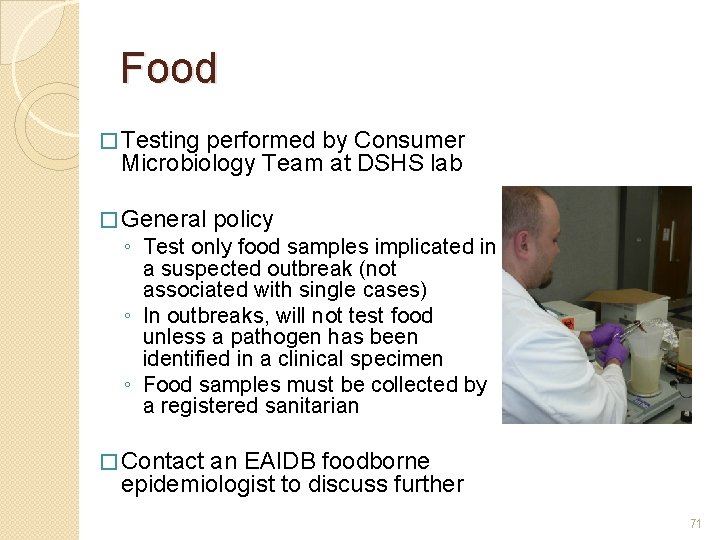 Food

□ Testing performed by Consumer Microbiology Team at DSHS lab

□ General policy
◦ Test only food samples implicated in a suspected outbreak (not associated with single cases)
◦ In outbreaks, will not test food unless a pathogen has been identified in a clinical specimen
◦ Food samples must be collected by a registered sanitarian

□ Contact an EAIDB foodborne epidemiologist to discuss further

71